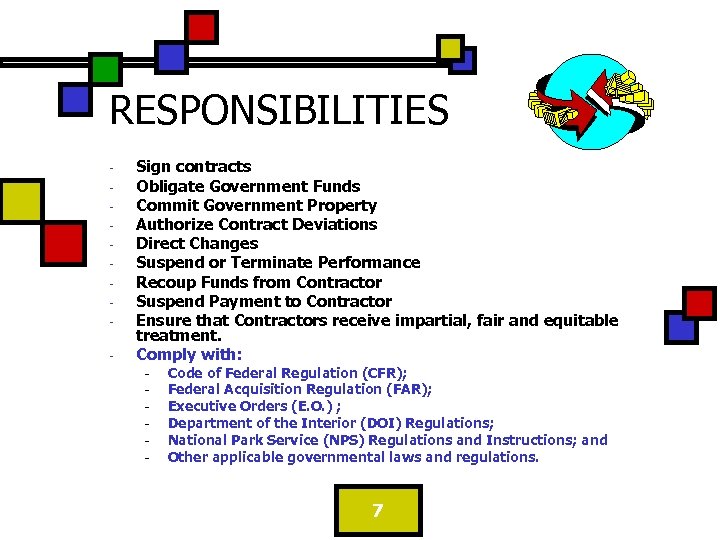 RESPONSIBILITIES

- Sign contracts
- Obligate Government Funds
- Commit Government Property
- Authorize Contract Deviations
- Direct Changes
- Suspend or Terminate Performance
- Recoup Funds from Contractor
- Suspend Payment to Contractor
- Ensure that Contractors receive impartial, fair and equitable treatment.
- Comply with:
  - Code of Federal Regulation (CFR);
  - Federal Acquisition Regulation (FAR);
  - Executive Orders (E.O.) ;
  - Department of the Interior (DOI) Regulations;
  - National Park Service (NPS) Regulations and Instructions; and
  - Other applicable governmental laws and regulations.

7